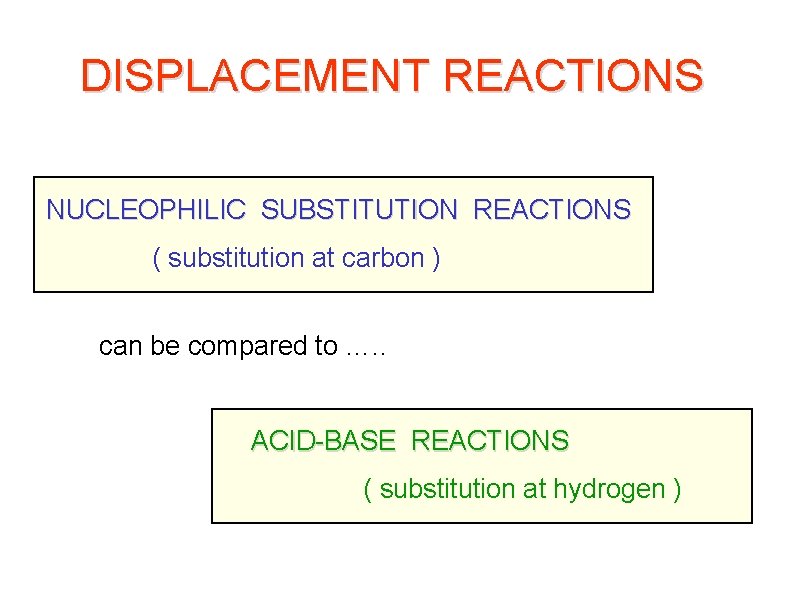 DISPLACEMENT REACTIONS

NUCLEOPHILIC SUBSTITUTION REACTIONS
( substitution at carbon )

can be compared to .....

ACID-BASE REACTIONS
( substitution at hydrogen )